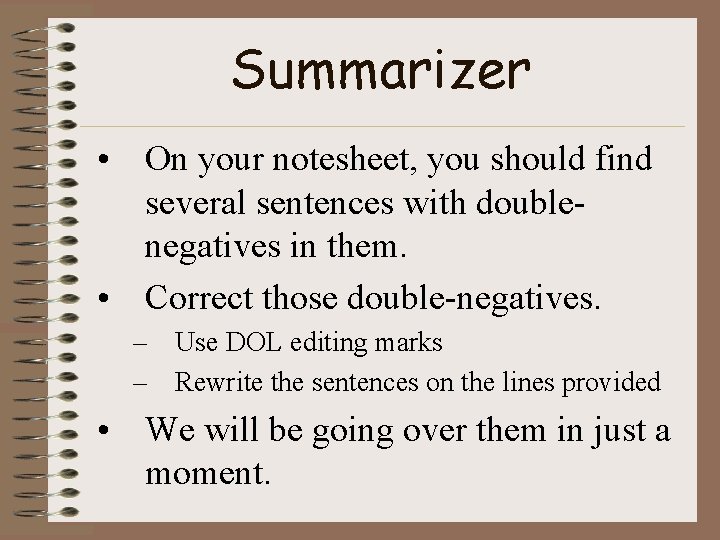 Summarizer

• On your notesheet, you should find several sentences with double-negatives in them.

• Correct those double-negatives.
– Use DOL editing marks
– Rewrite the sentences on the lines provided

• We will be going over them in just a moment.